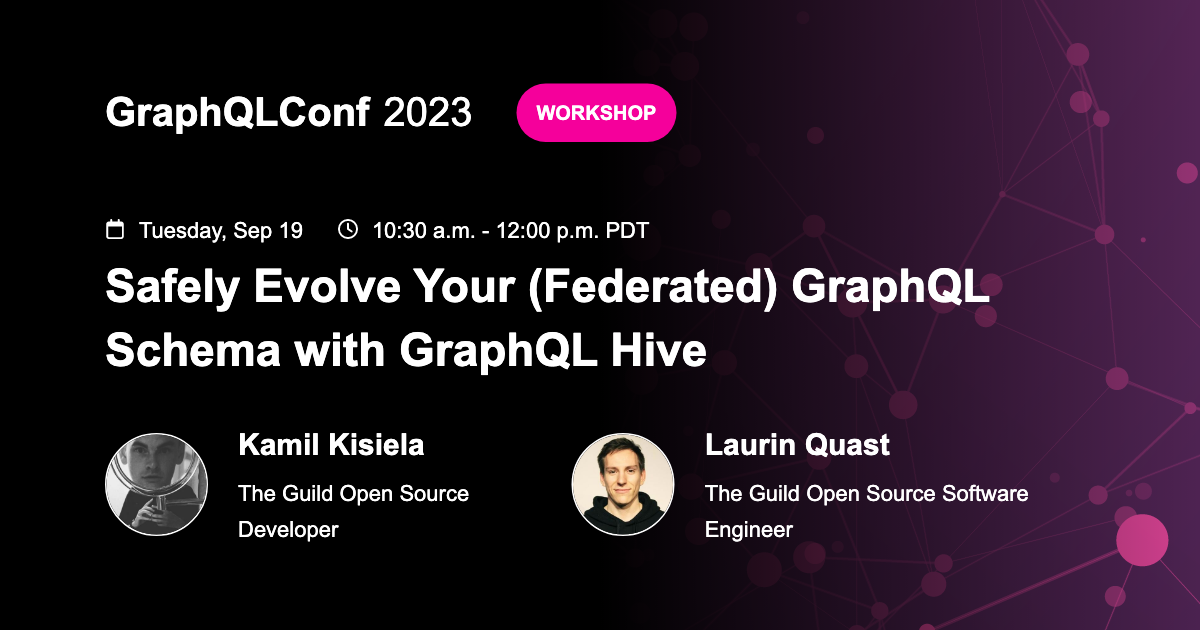 GraphQLConf 2023 WORKSHOP

Tuesday, Sep 19 10:30 a.m. - 12:00 p.m. PDT

Safely Evolve Your (Federated) GraphQL Schema with GraphQL Hive

Kamil Kisiela
The Guild Open Source Developer

Laurin Quast
The Guild Open Source Software Engineer